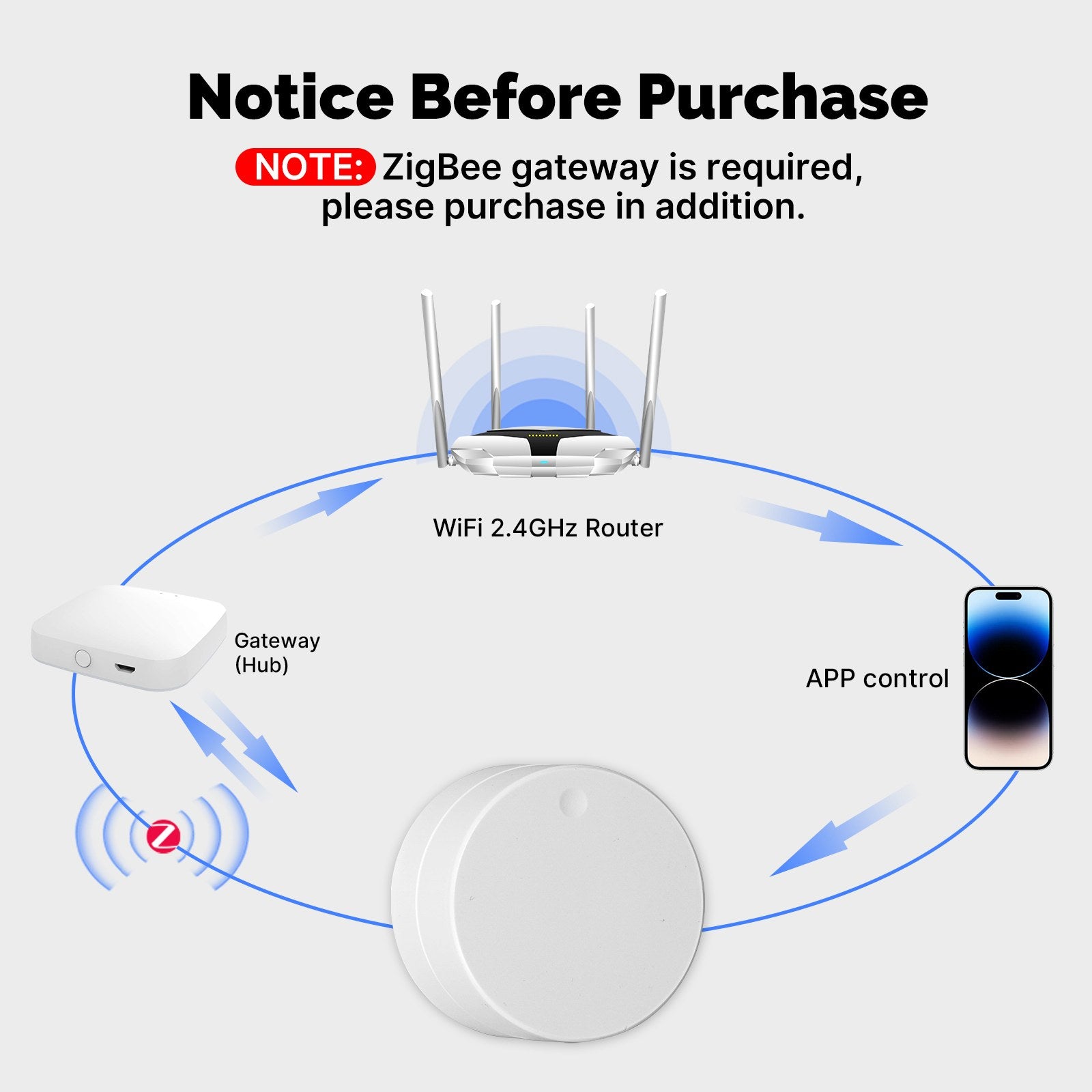 Notice Before Purchase

NOTE: ZigBee gateway is required, please purchase in addition.

WiFi 2.4GHz Router

Gateway
(Hub)

APP control